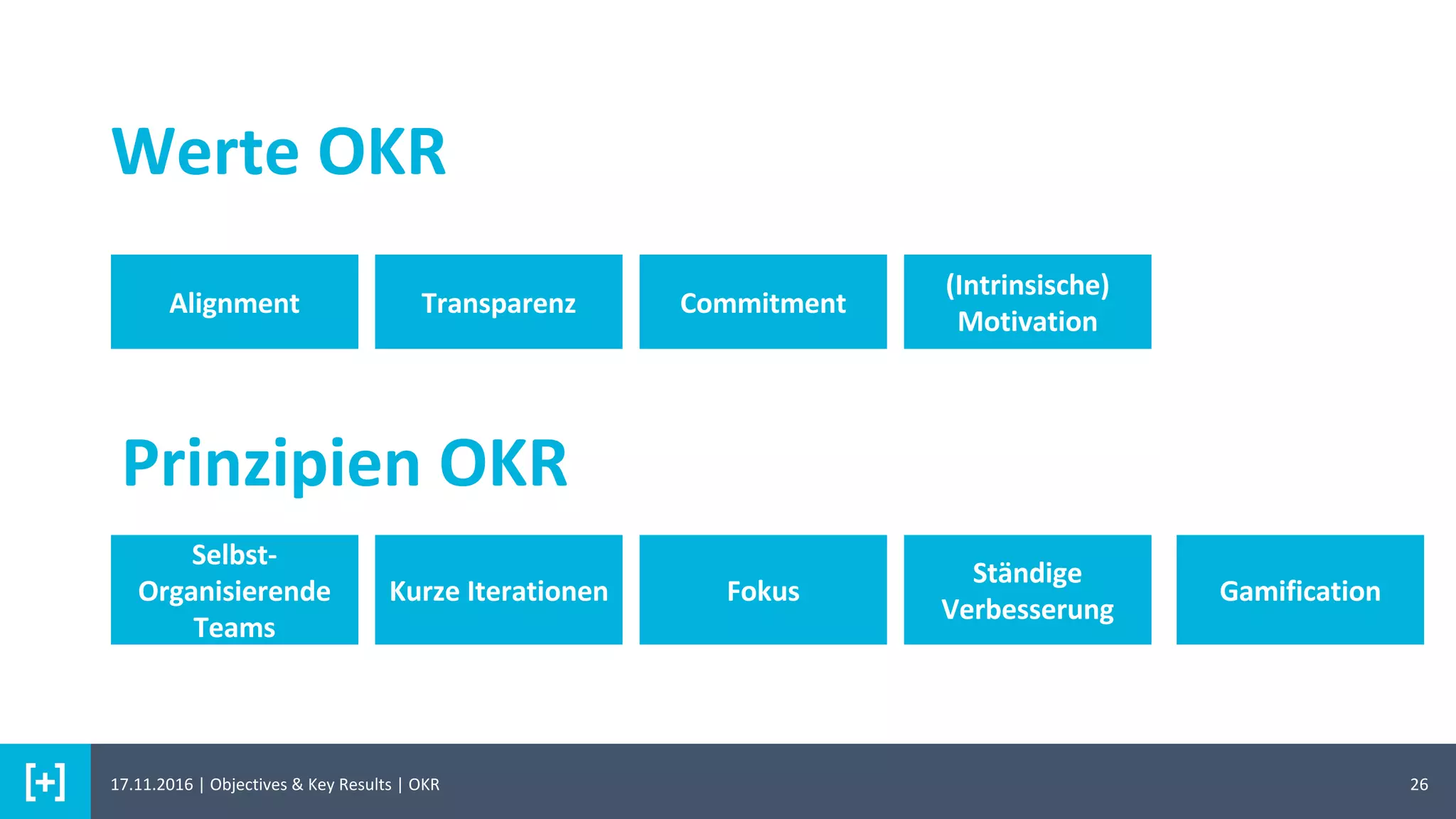 Werte OKR

Alignment

Transparenz

Commitment

(Intrinsische) Motivation

Prinzipien OKR

Selbst-Organisierende Teams

Kurze Iterationen

Fokus

Ständige Verbesserung

Gamification

[+]

17.11.2016 | Objectives & Key Results | OKR

26